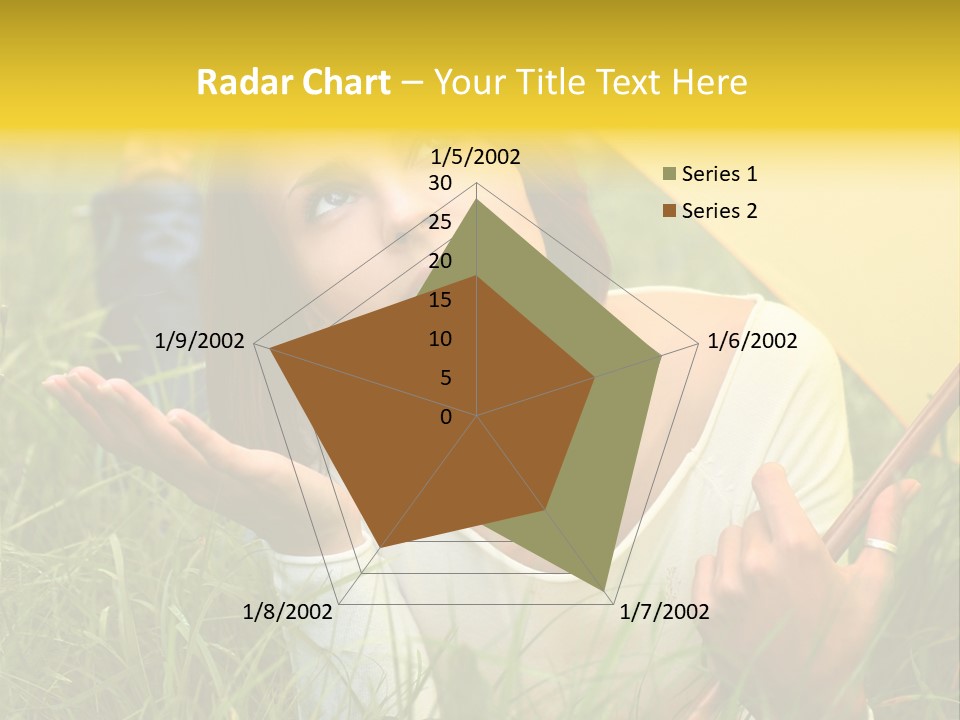 Radar Chart – Your Title Text Here

1/5/2002
30
25
20
15
10
5
0
1/6/2002
1/7/2002
1/8/2002
1/9/2002

Series 1
Series 2